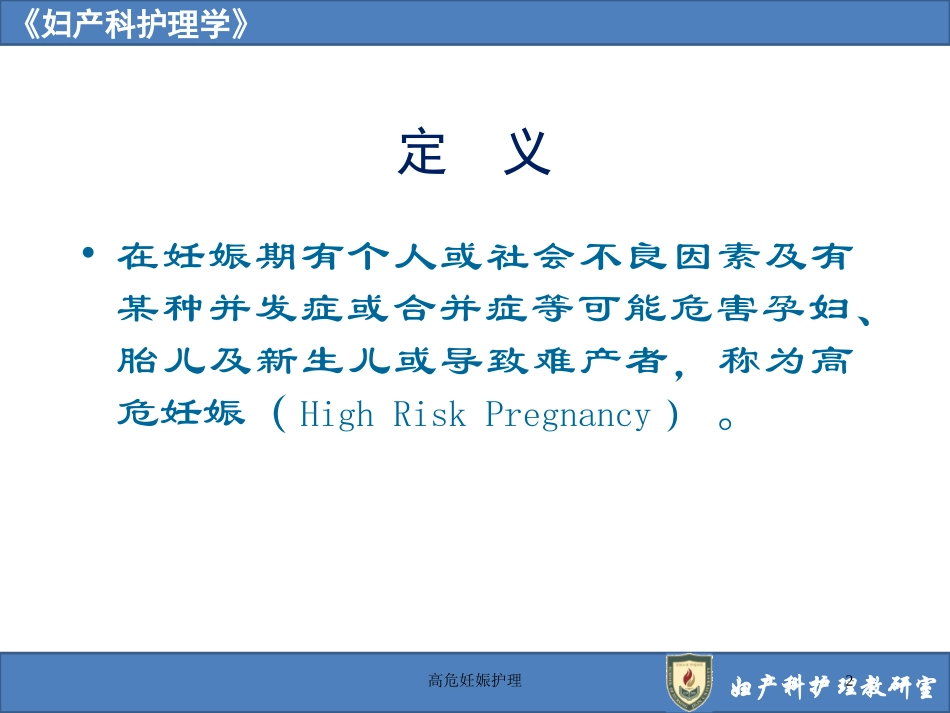 《妇产科护理学》

定 义

• 在妊娠期有个人或社会不良因素及有某种并发症或合并症等可能危害孕妇、胎儿及新生儿或导致难产者，称为高危妊娠（High Risk Pregnancy）。

高危妊娠护理

2

妇产科护理教研室